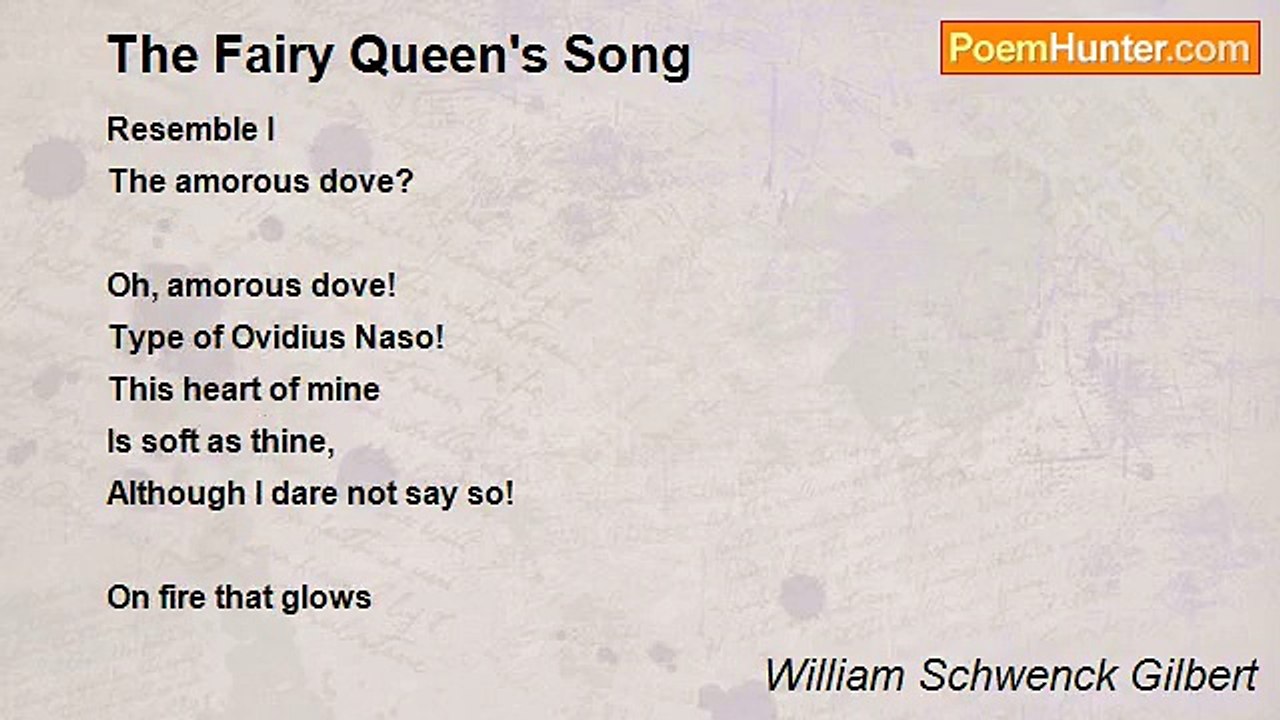 The Fairy Queen's Song

PoemHunter.com

Resemble I
The amorous dove?

Oh, amorous dove!
Type of Ovidius Naso!
This heart of mine
Is soft as thine,
Although I dare not say so!

On fire that glows

William Schwenck Gilbert